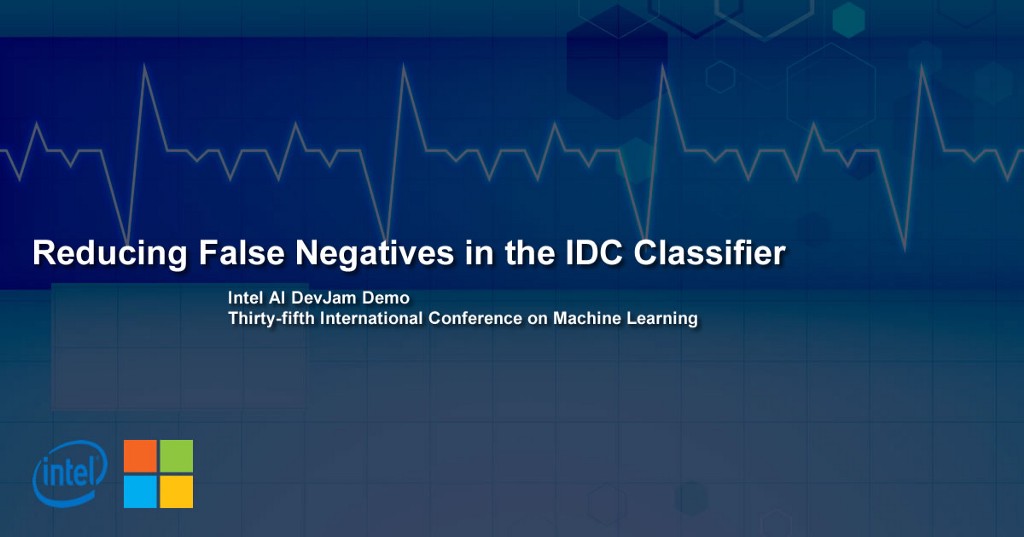 Reducing False Negatives in the IDC Classifier

Intel AI DevJam Demo
Thirty-fifth International Conference on Machine Learning

intel